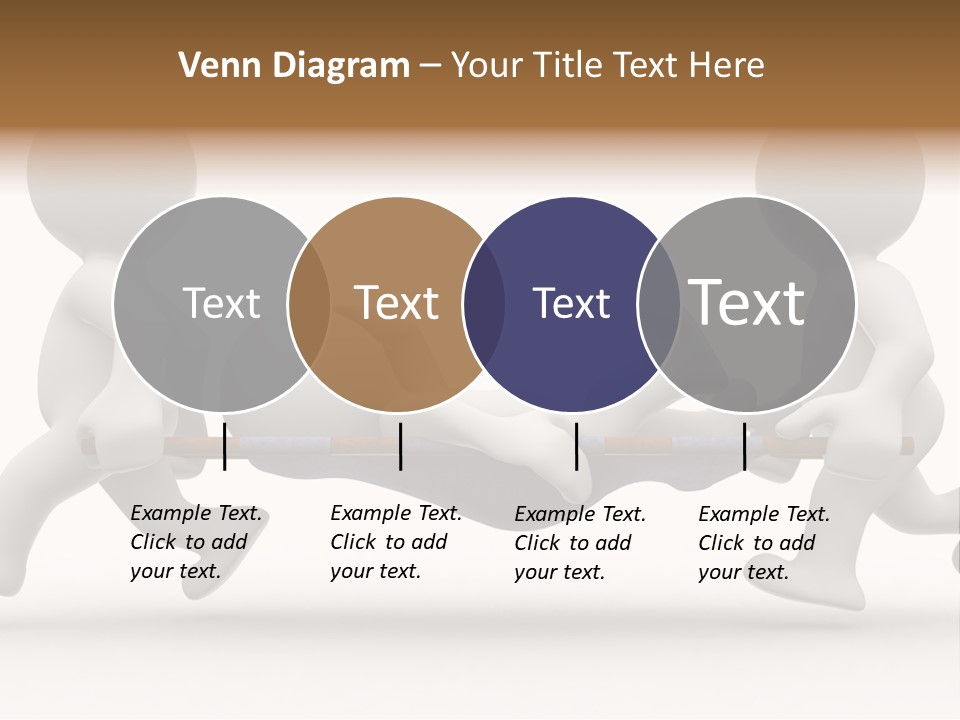 Venn Diagram – Your Title Text Here

Text

Text

Text

Text

Example Text. Click to add your text.

Example Text. Click to add your text.

Example Text. Click to add your text.

Example Text. Click to add your text.